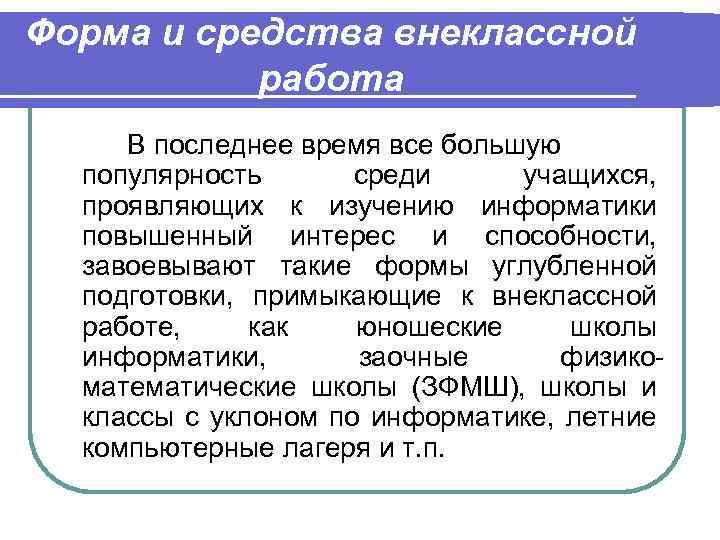 Форма и средства внеклассной работа

В последнее время все большую популярность среди учащихся, проявляющих к изучению информатики повышенный интерес и способности, завоевывают такие формы углубленной подготовки, примыкающие к внеклассной работе, как юношеские школы информатики, заочные физико-математические школы (ЗФМШ), школы и классы с уклоном по информатике, летние компьютерные лагеря и т.п.